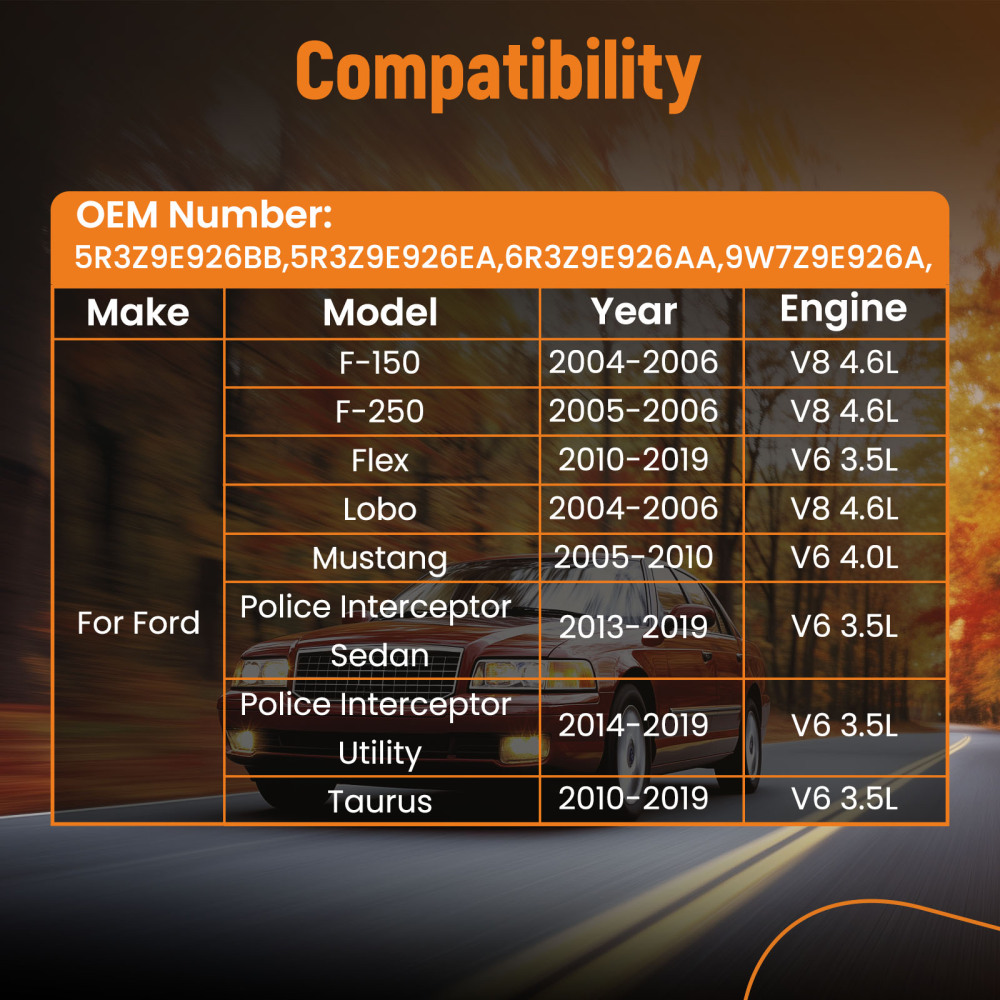 Compatibility

OEM Number:
5R3Z9E926BB,5R3Z9E926EA,6R3Z9E926AA,9W7Z9E926A,

| Make | Model | Year | Engine |
|---|---|---|---|
| For Ford | F-150 | 2004-2006 | V8 4.6L |
| | F-250 | 2005-2006 | V8 4.6L |
| | Flex | 2010-2019 | V6 3.5L |
| | Lobo | 2004-2006 | V8 4.6L |
| | Mustang | 2005-2010 | V6 4.0L |
| | Police Interceptor Sedan | 2013-2019 | V6 3.5L |
| | Police Interceptor Utility | 2014-2019 | V6 3.5L |
| | Taurus | 2010-2019 | V6 3.5L |